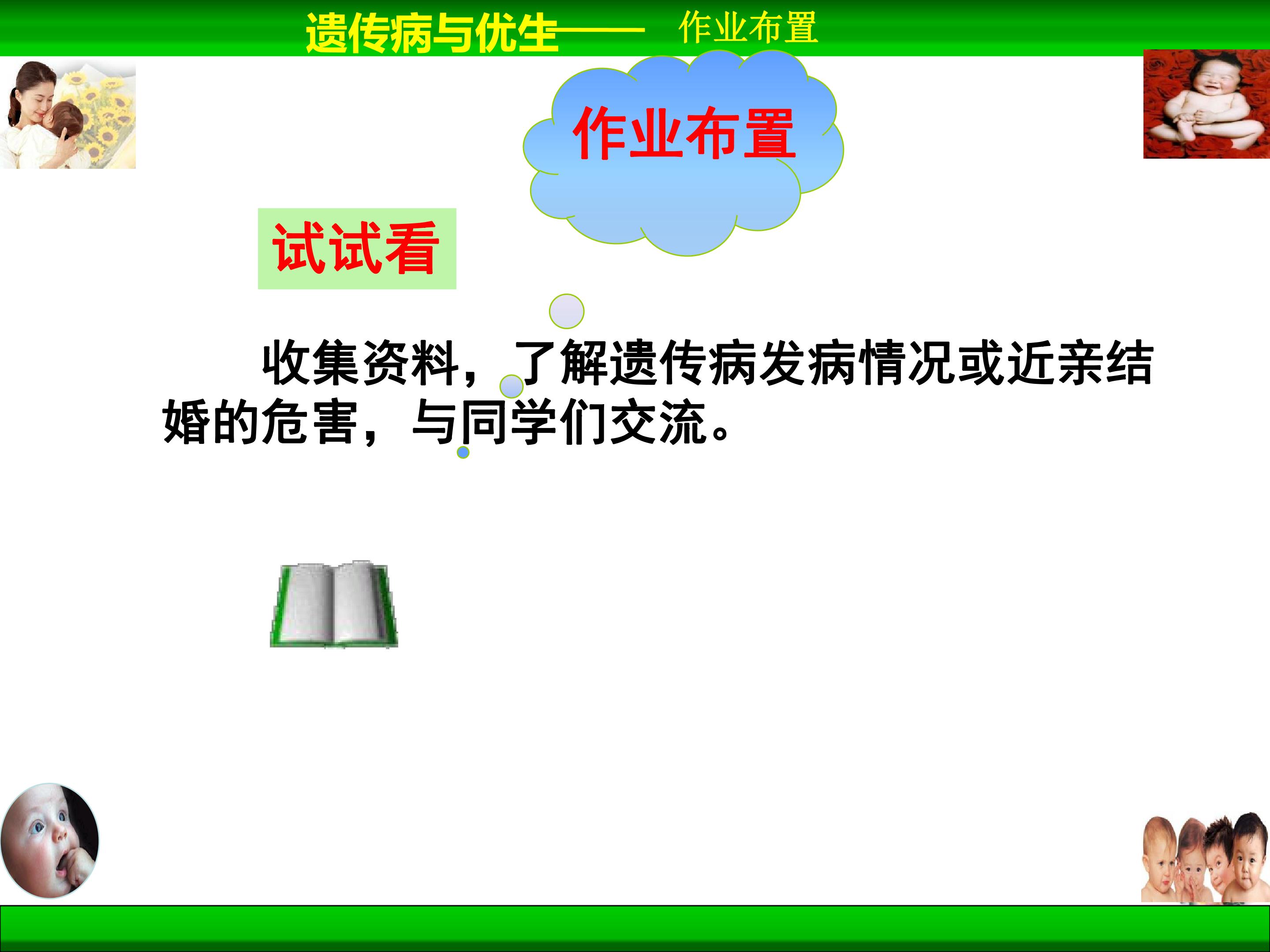 遗传病与优生—— 作业布置

作业布置

试试看

收集资料，了解遗传病发病情况或近亲结婚的危害，与同学们交流。